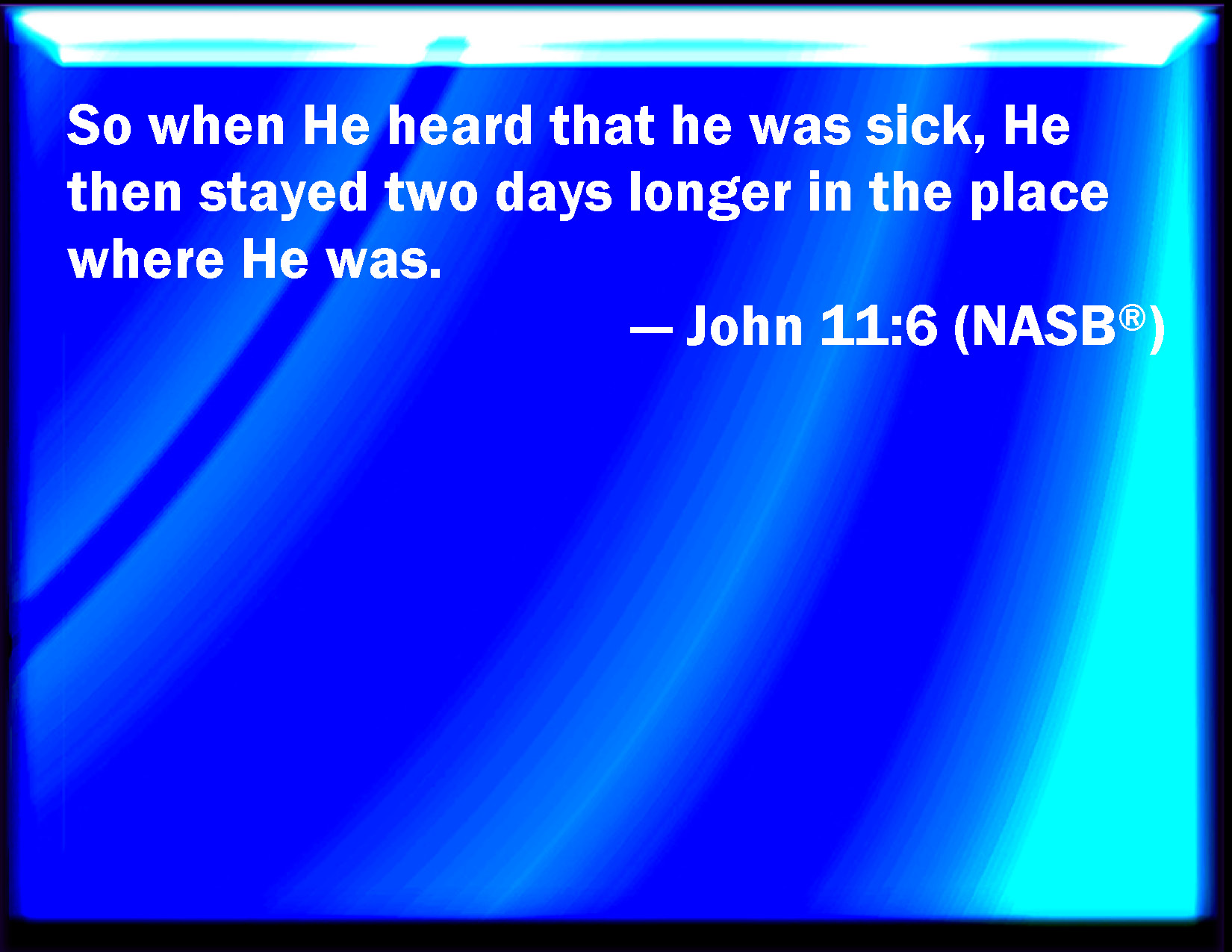 So when He heard that he was sick, He then stayed two days longer in the place where He was.

— John 11:6 (NASB®)